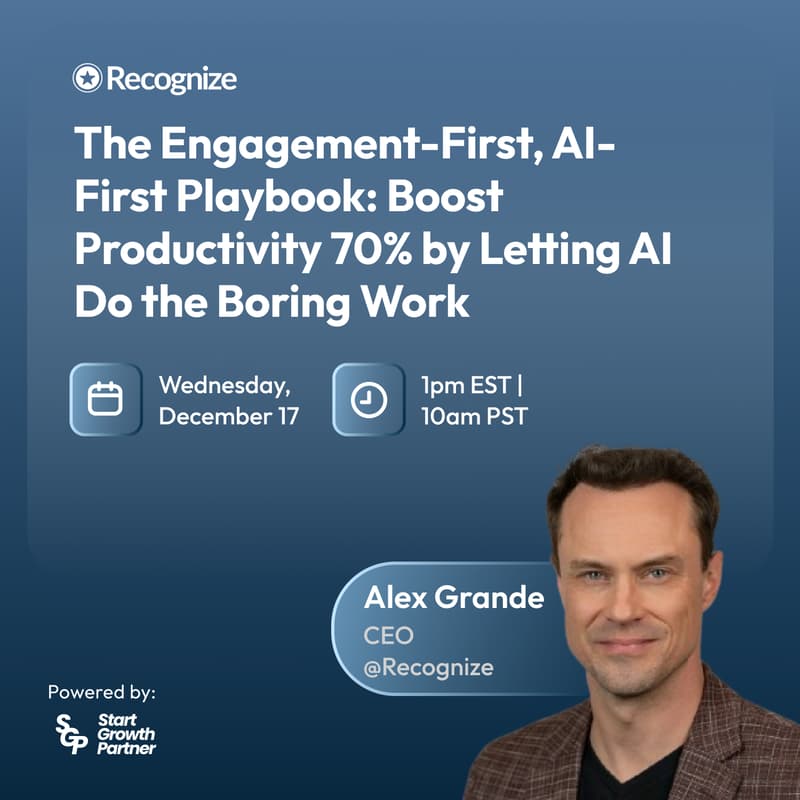 Recognize

The Engagement-First, AI-First Playbook: Boost Productivity 70% by Letting AI Do the Boring Work

Wednesday, December 17

1pm EST | 10am PST

Alex Grande
CEO
@Recognize

Powered by:

SGP Start Growth Partner